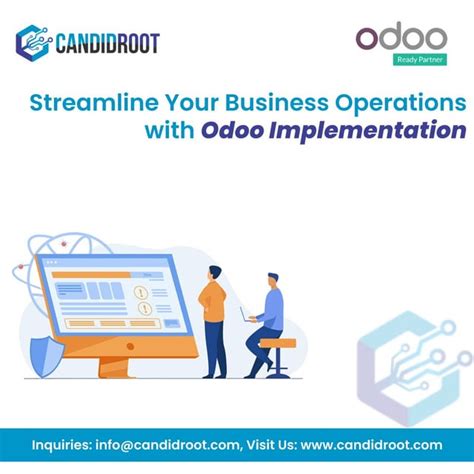 CANDIDROOT

odoo
Ready Partner

Streamline Your Business Operations with Odoo Implementation

Inquiries: info@candidroot.com, Visit Us: www.candidroot.com